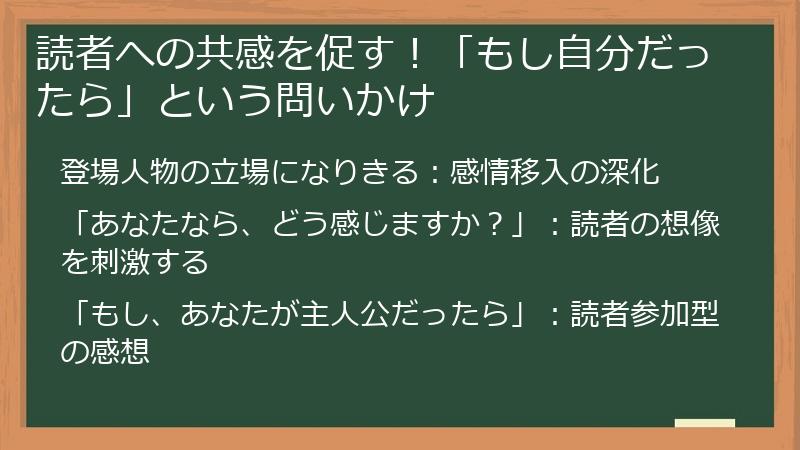 読者への共感を促す！「もし自分だったら」という問いかけ

登場人物の立場になりきる：感情移入の深化

「あなたなら、どう感じますか？」：読者の想像を刺激する

「もし、あなたが主人公だったら」：読者参加型の感想